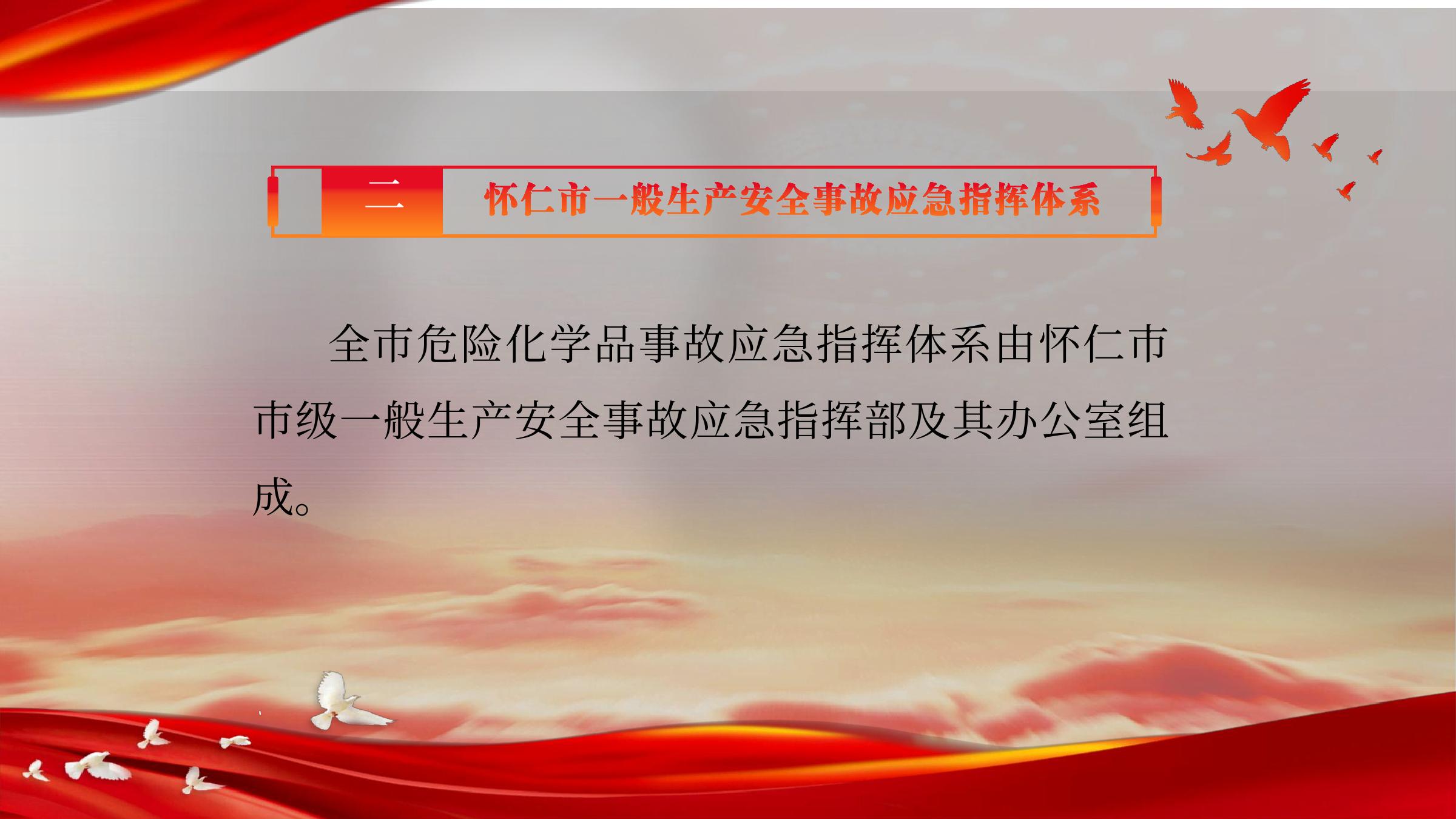 二 怀仁市一般生产安全事故应急指挥体系

全市危险化学品事故应急指挥体系由怀仁市市级一般生产安全事故应急指挥部及其办公室组成。